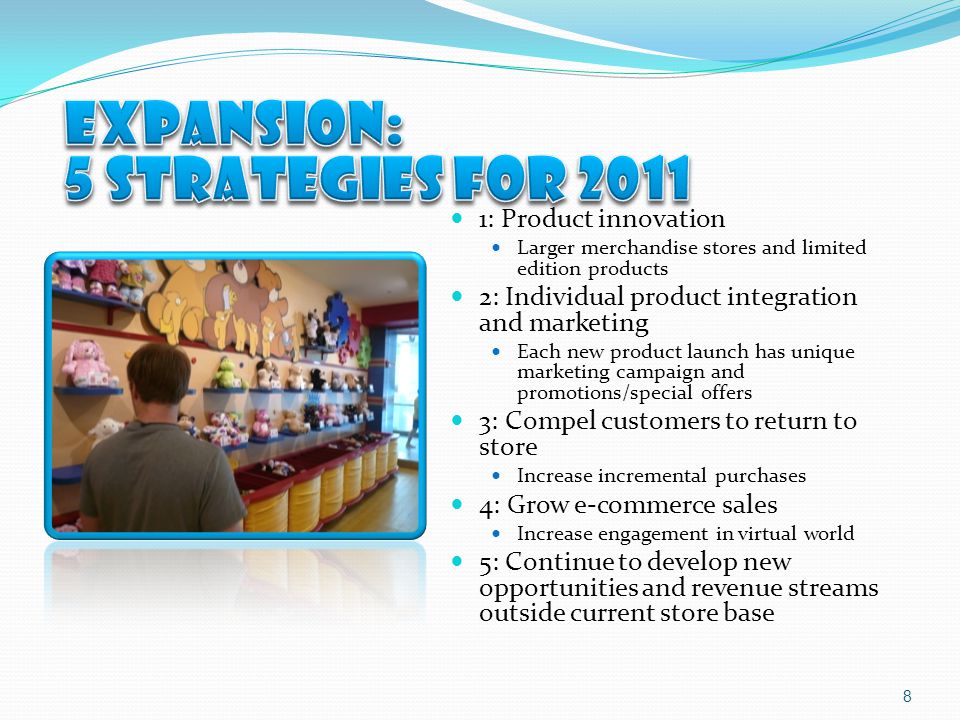 EXPANSION:
5 STRATEGIES FOR 2011

- 1: Product innovation
  - Larger merchandise stores and limited edition products
- 2: Individual product integration and marketing
  - Each new product launch has unique marketing campaign and promotions/special offers
- 3: Compel customers to return to store
  - Increase incremental purchases
- 4: Grow e-commerce sales
  - Increase engagement in virtual world
- 5: Continue to develop new opportunities and revenue streams outside current store base

8